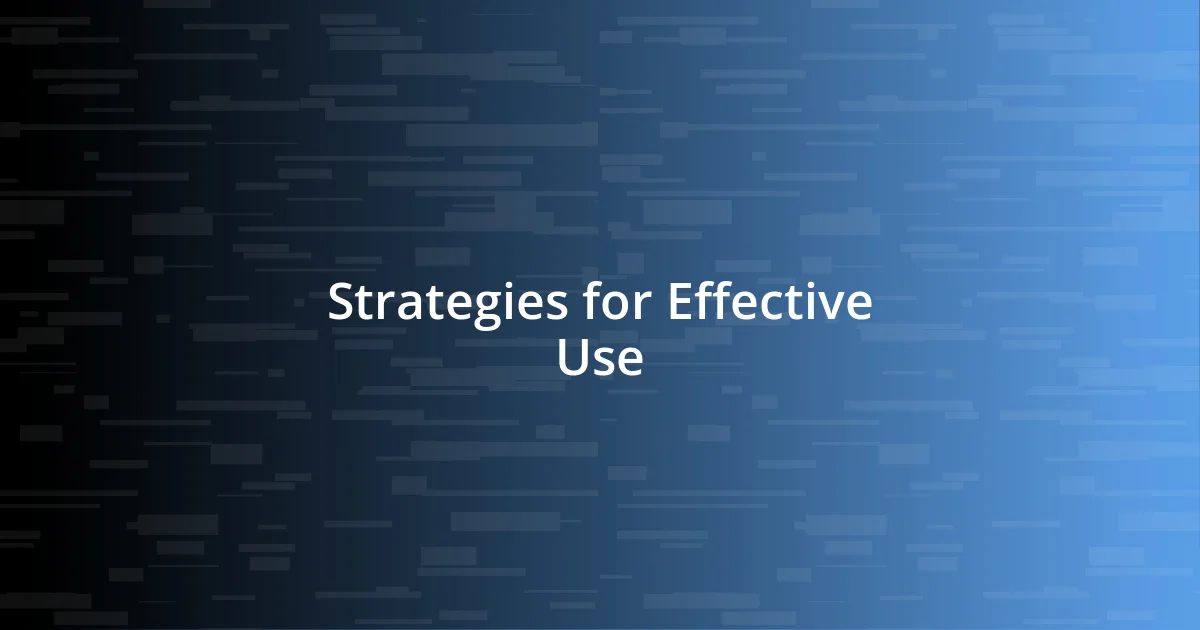 Strategies for Effective Use